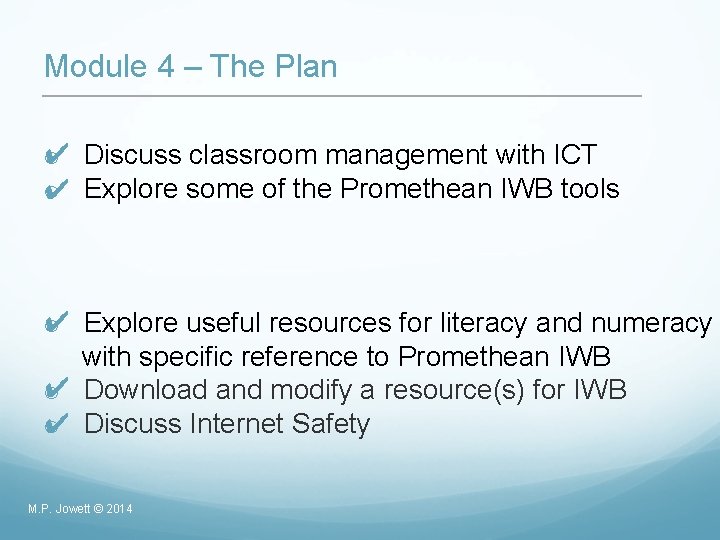 Module 4 – The Plan

✔ Discuss classroom management with ICT
✔ Explore some of the Promethean IWB tools

✔ Explore useful resources for literacy and numeracy with specific reference to Promethean IWB
✔ Download and modify a resource(s) for IWB
✔ Discuss Internet Safety

M.P. Jowett © 2014